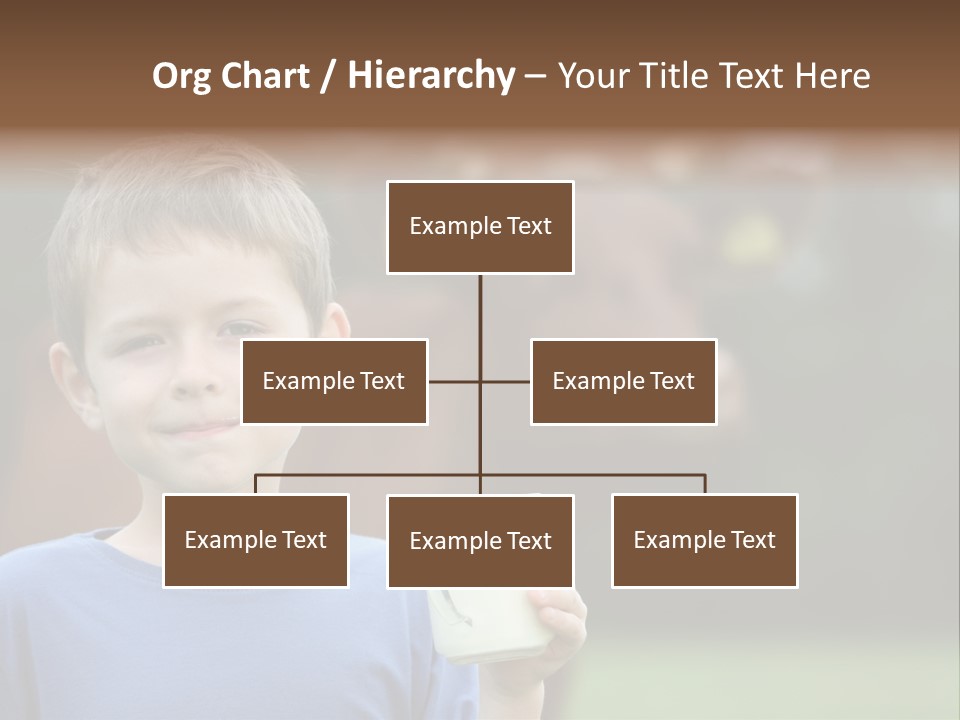 Org Chart / Hierarchy – Your Title Text Here

Example Text

Example Text

Example Text

Example Text

Example Text

Example Text